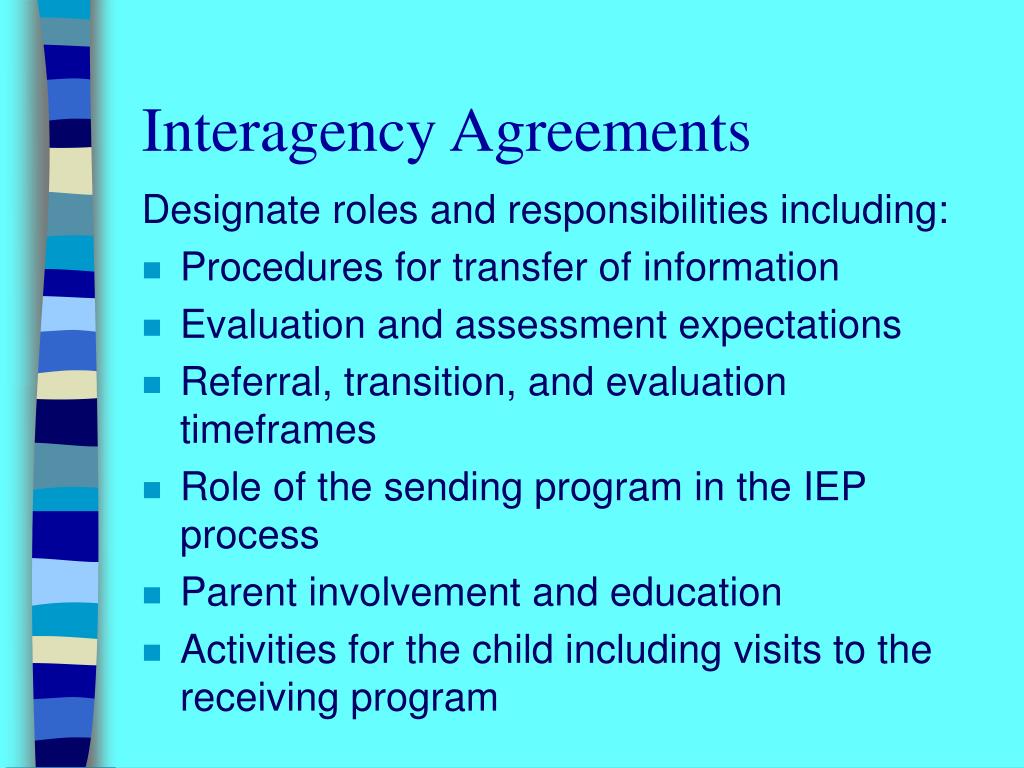 Interagency Agreements

Designate roles and responsibilities including:

- Procedures for transfer of information
- Evaluation and assessment expectations
- Referral, transition, and evaluation timeframes
- Role of the sending program in the IEP process
- Parent involvement and education
- Activities for the child including visits to the receiving program